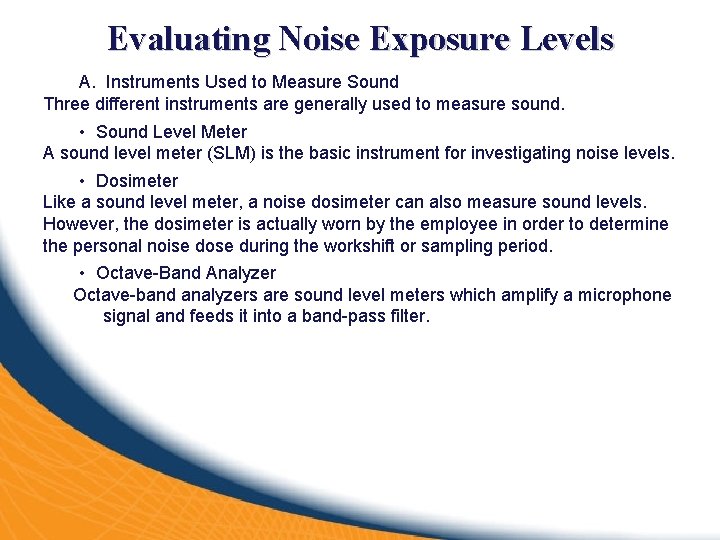 Evaluating Noise Exposure Levels

A. Instruments Used to Measure Sound

Three different instruments are generally used to measure sound.

• Sound Level Meter

A sound level meter (SLM) is the basic instrument for investigating noise levels.

• Dosimeter

Like a sound level meter, a noise dosimeter can also measure sound levels. However, the dosimeter is actually worn by the employee in order to determine the personal noise dose during the workshift or sampling period.

• Octave-Band Analyzer

Octave-band analyzers are sound level meters which amplify a microphone signal and feeds it into a band-pass filter.